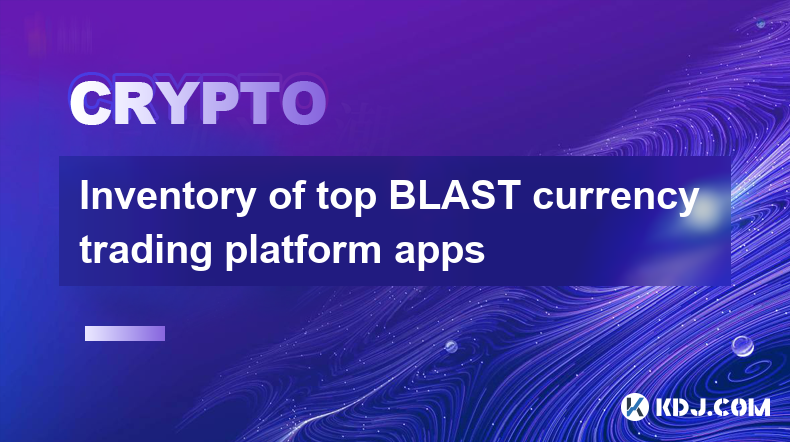 CRYPTO

Inventory of top BLAST currency trading platform apps

KDJ.COM